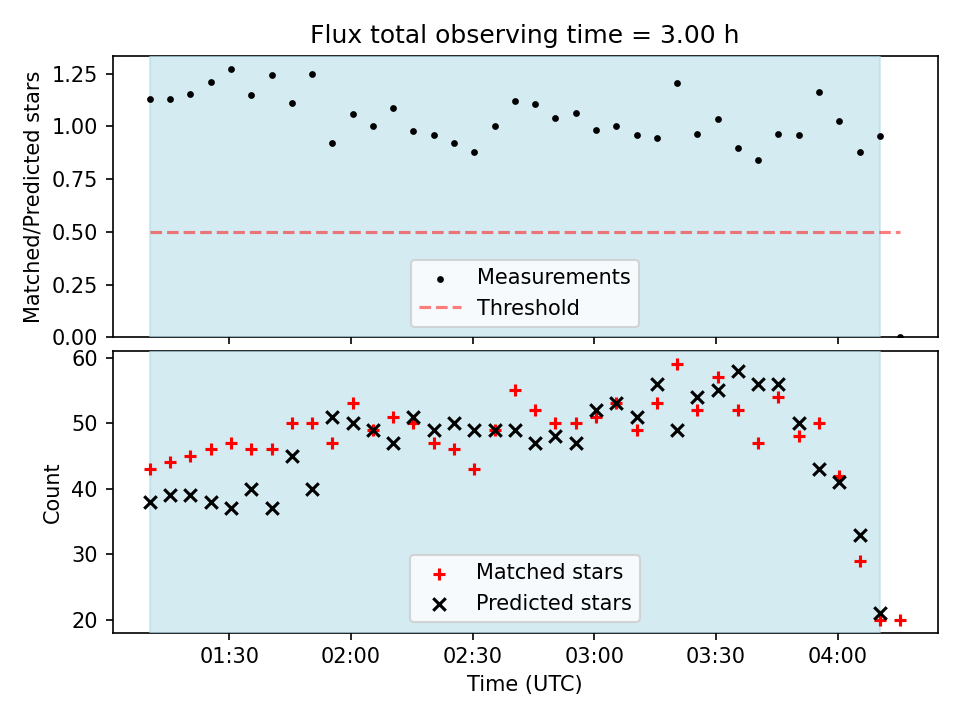 Flux total observing time = 3.00 h

Matched/Predicted stars

1.25
1.00
0.75
0.50
0.25
0.00

Measurements
Threshold

Count

60
50
40
30
20

Matched stars
Predicted stars

01:30
02:00
02:30
03:00
03:30
04:00

Time (UTC)